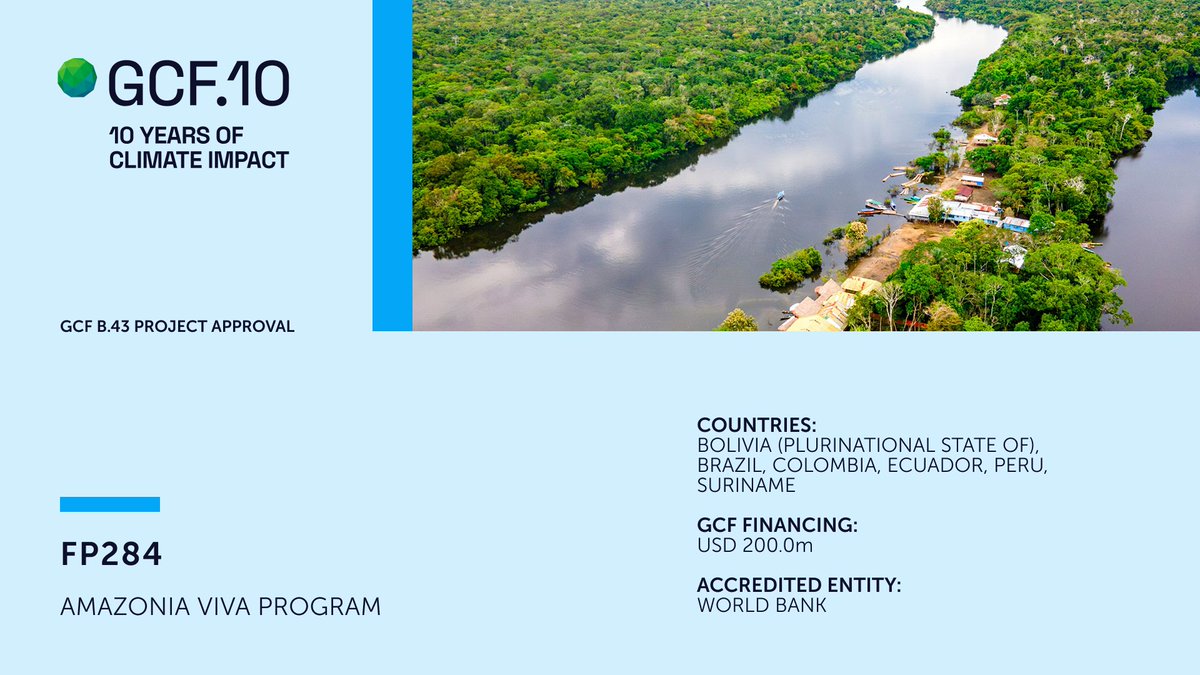 GCF.10
10 YEARS OF CLIMATE IMPACT

GCF B.43 PROJECT APPROVAL

FP284

AMAZONIA VIVA PROGRAM

COUNTRIES:
BOLIVIA (PLURINATIONAL STATE OF), BRAZIL, COLOMBIA, ECUADOR, PERU, SURINAME

GCF FINANCING:
USD 200.0m

ACCREDITED ENTITY:
WORLD BANK